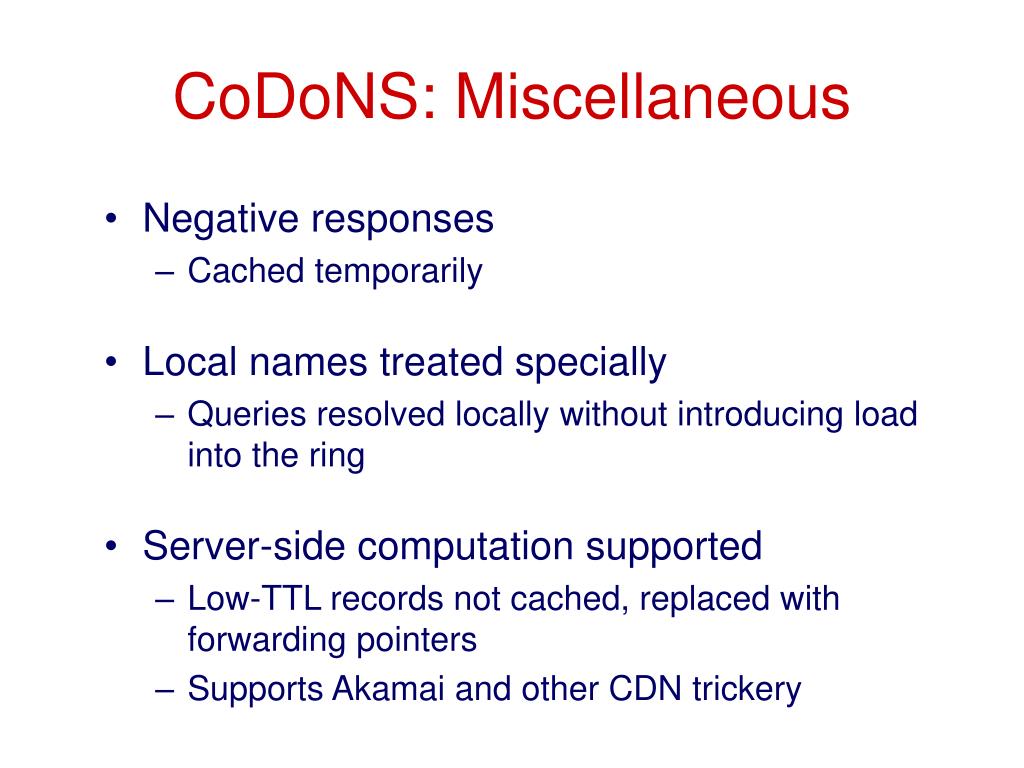 CoDoNS: Miscellaneous

• Negative responses
– Cached temporarily

• Local names treated specially
– Queries resolved locally without introducing load into the ring

• Server-side computation supported
– Low-TTL records not cached, replaced with forwarding pointers
– Supports Akamai and other CDN trickery